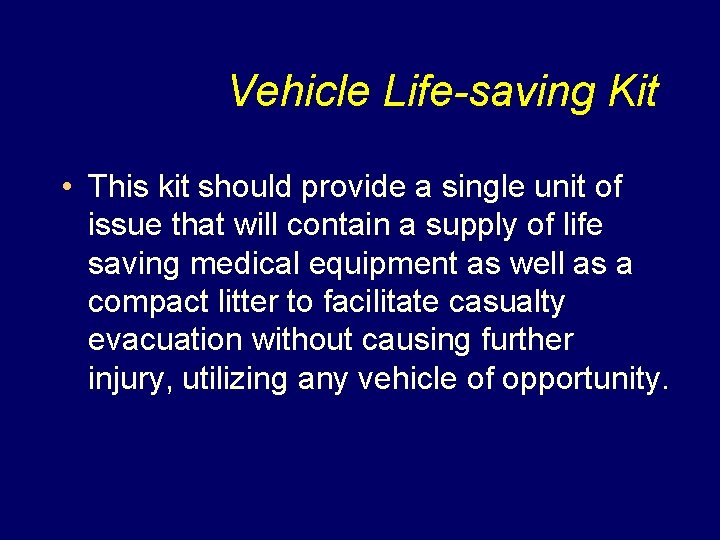 Vehicle Life-saving Kit

• This kit should provide a single unit of issue that will contain a supply of life saving medical equipment as well as a compact litter to facilitate casualty evacuation without causing further injury, utilizing any vehicle of opportunity.